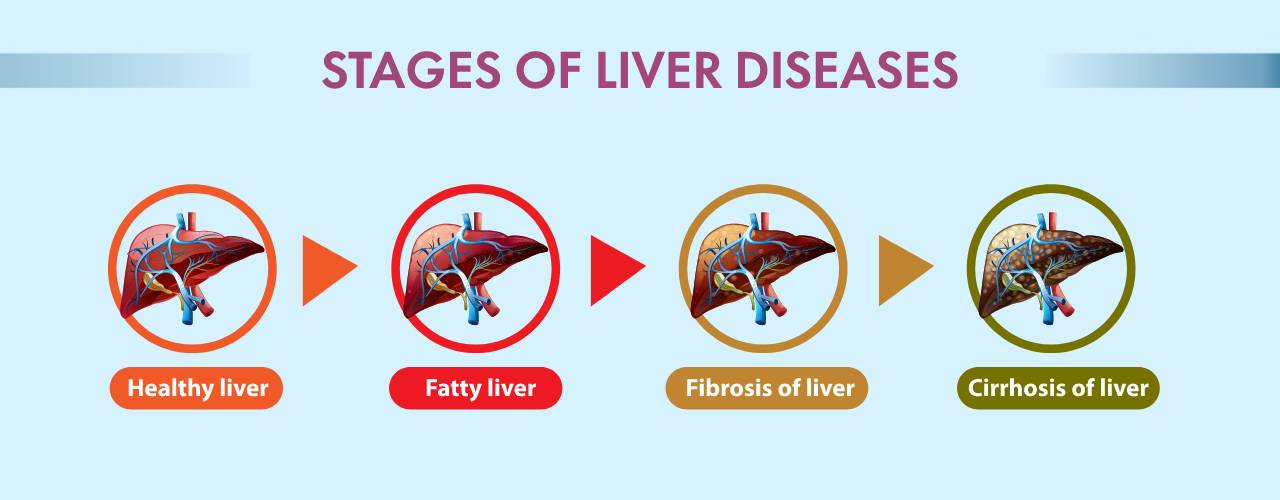 STAGES OF LIVER DISEASES

Healthy liver

Fatty liver

Fibrosis of liver

Cirrhosis of liver